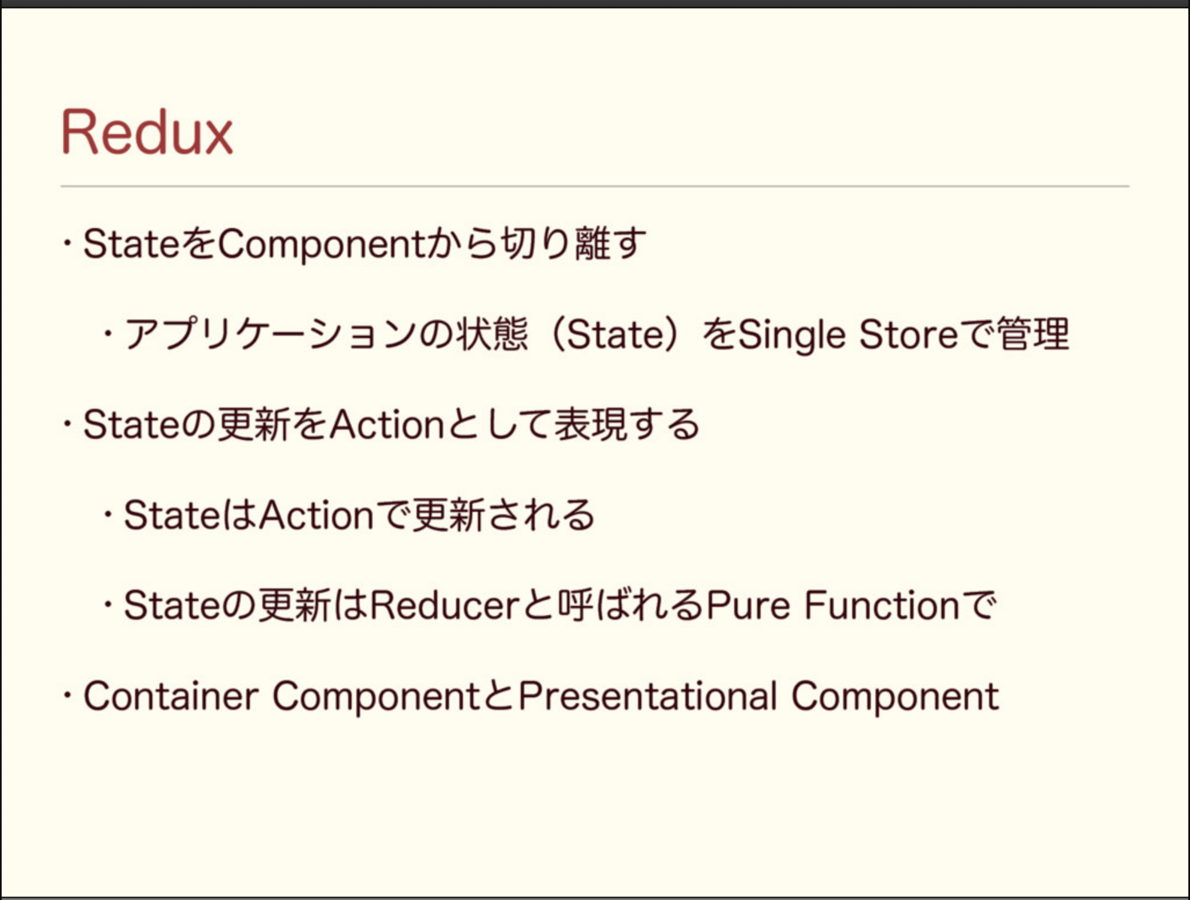 Redux

・StateをComponentから切り離す

・アプリケーションの状態（State）をSingle Storeで管理

・Stateの更新をActionとして表現する

・StateはActionで更新される

・Stateの更新はReducerと呼ばれるPure Functionで

・Container ComponentとPresentational Component